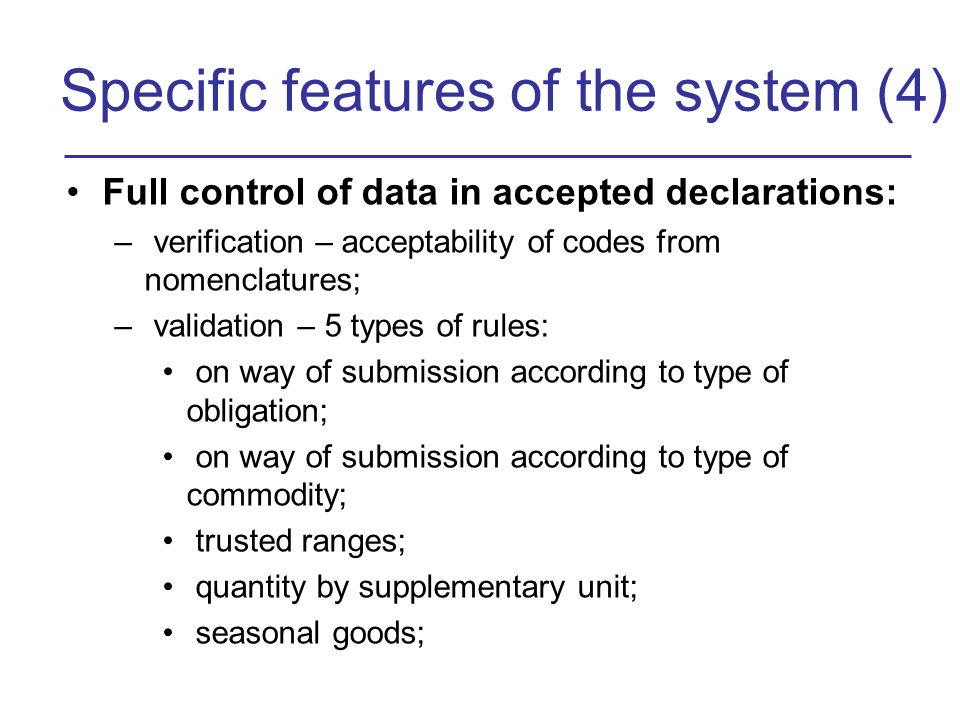 Specific features of the system (4)

• Full control of data in accepted declarations:
– verification – acceptability of codes from nomenclatures;
– validation – 5 types of rules:
• on way of submission according to type of obligation;
• on way of submission according to type of commodity;
• trusted ranges;
• quantity by supplementary unit;
• seasonal goods;